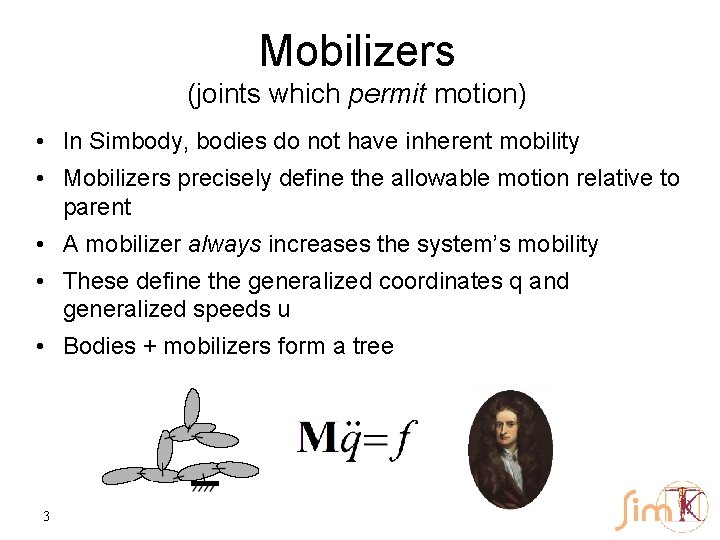 Mobilizers
(joints which permit motion)

• In Simbody, bodies do not have inherent mobility
• Mobilizers precisely define the allowable motion relative to parent
• A mobilizer always increases the system's mobility
• These define the generalized coordinates q and generalized speeds u
• Bodies + mobilizers form a tree

$\mathbf{M}\ddot{q}=f$

3

simTK